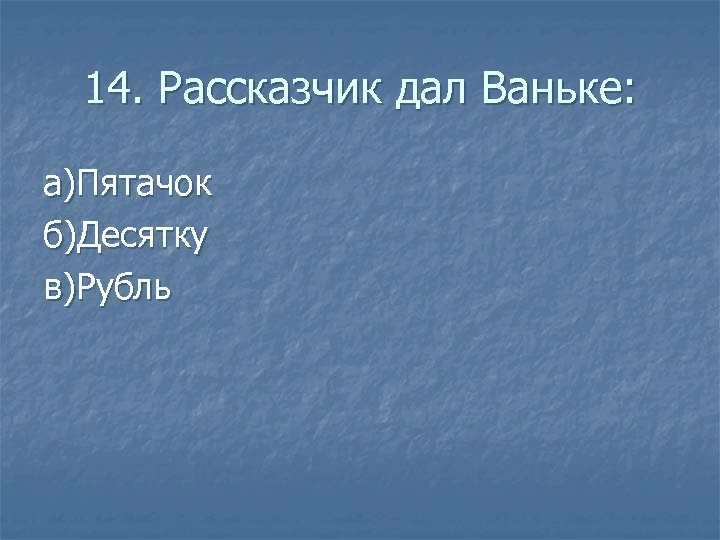 14. Рассказчик дал Ваньке:

а)Пятачок
б)Десятку
в)Рубль